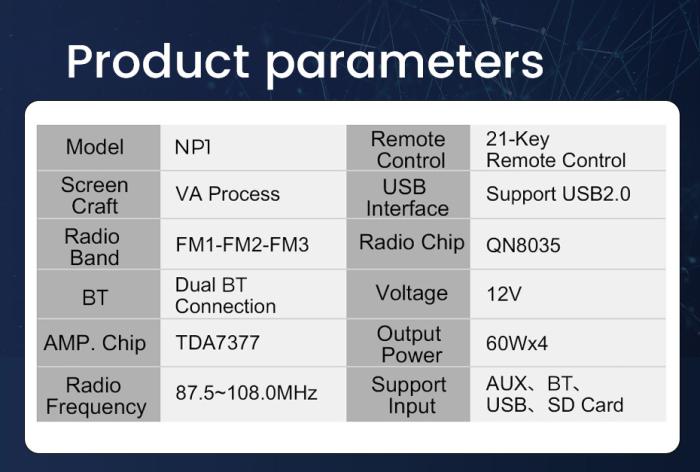 Product parameters

| Model | NP1 | Remote Control | 21-Key Remote Control |
|---|---|---|---|
| Screen Craft | VA Process | USB Interface | Support USB2.0 |
| Radio Band | FM1-FM2-FM3 | Radio Chip | QN8035 |
| BT | Dual BT Connection | Voltage | 12V |
| AMP. Chip | TDA7377 | Output Power | 60Wx4 |
| Radio Frequency | 87.5~108.0MHz | Support Input | AUX、BT、USB、SD Card |